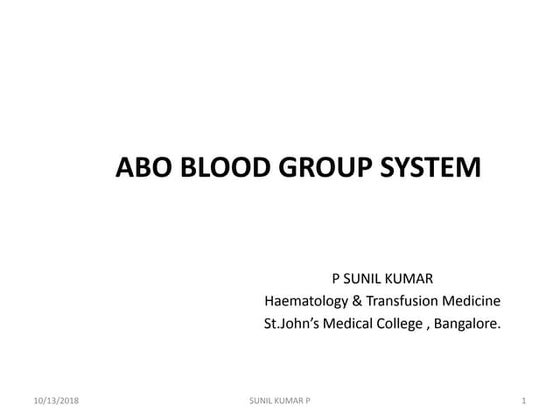 ABO BLOOD GROUP SYSTEM

P SUNIL KUMAR
Haematology & Transfusion Medicine
St.John's Medical College , Bangalore.

10/13/2018 SUNIL KUMAR P 1